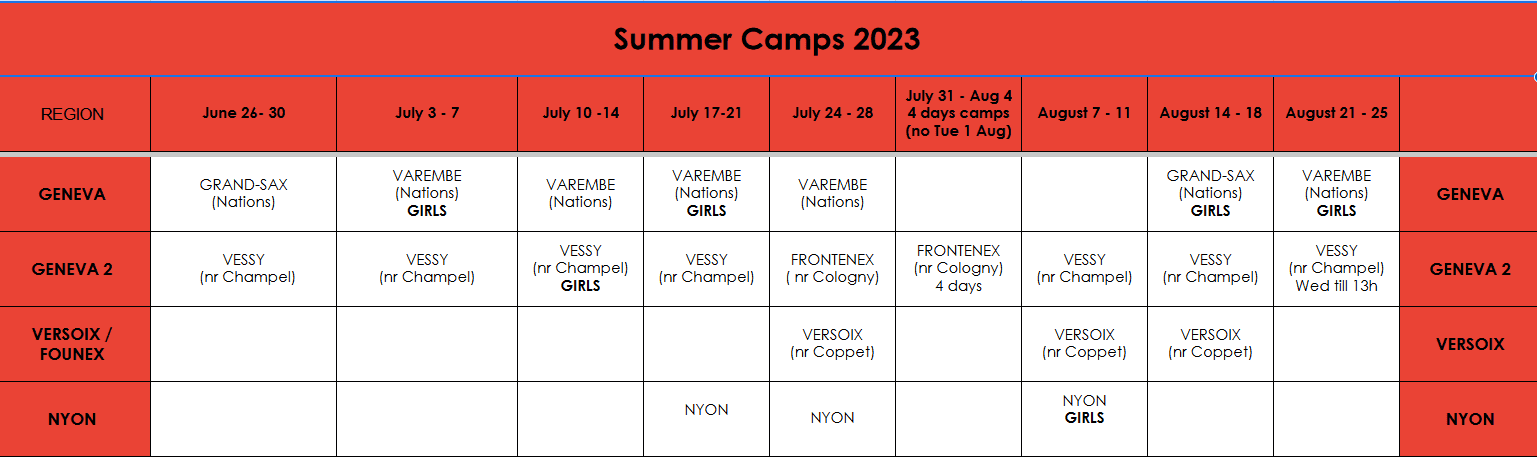 Summer Camps 2023

| REGION | June 26- 30 | July 3 - 7 | July 10 -14 | July 17-21 | July 24 - 28 | July 31 - Aug 4 4 days camps (no Tue 1 Aug) | August 7 - 11 | August 14 - 18 | August 21 - 25 | |
|---|---|---|---|---|---|---|---|---|---|---|
| GENEVA | GRAND-SAX (Nations) | VAREMBE (Nations) GIRLS | VAREMBE (Nations) | VAREMBE (Nations) GIRLS | VAREMBE (Nations) | | | GRAND-SAX (Nations) GIRLS | VAREMBE (Nations) GIRLS | GENEVA |
| GENEVA 2 | VESSY (nr Champel) | VESSY (nr Champel) | VESSY (nr Champel) GIRLS | VESSY (nr Champel) | FRONTENEX ( nr Cologny) | FRONTENEX (nr Cologny) 4 days | VESSY (nr Champel) | VESSY (nr Champel) | VESSY (nr Champel) Wed till 13h | GENEVA 2 |
| VERSOIX / FOUNEX | | | | | VERSOIX (nr Coppet) | | VERSOIX (nr Coppet) | VERSOIX (nr Coppet) | | VERSOIX |
| NYON | | | | NYON | NYON | | NYON GIRLS | | | NYON |